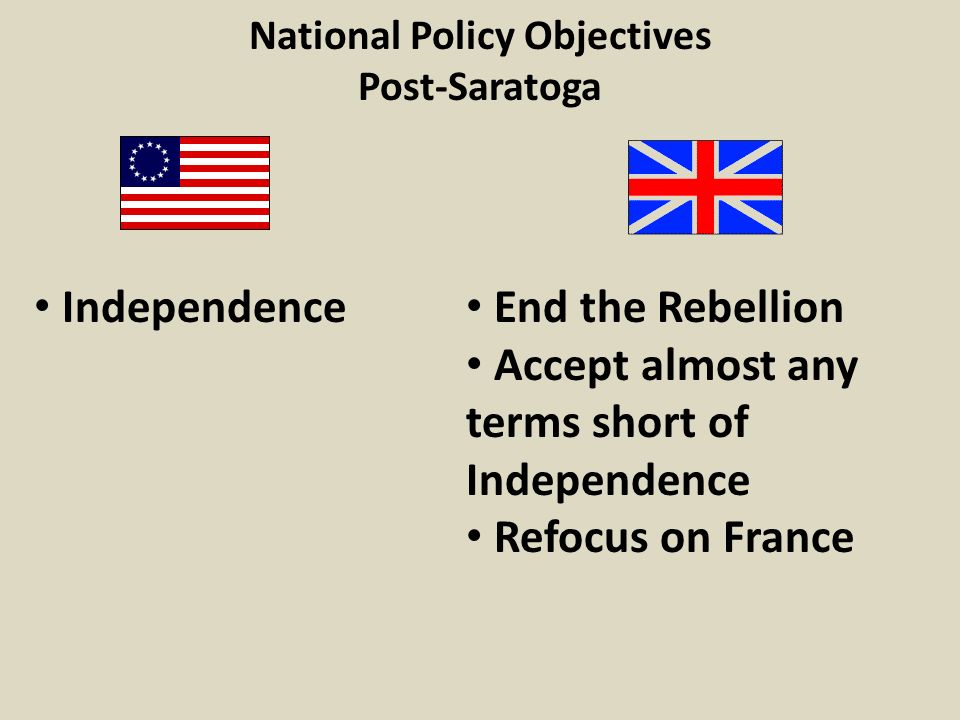 National Policy Objectives
Post-Saratoga

• Independence

• End the Rebellion
• Accept almost any terms short of Independence
• Refocus on France